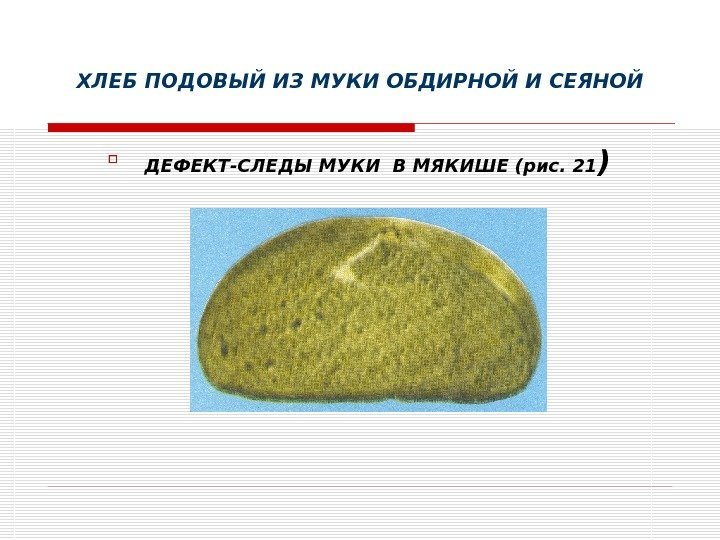 ХЛЕБ ПОДОВЫЙ ИЗ МУКИ ОБДИРНОЙ И СЕЯНОЙ

ДЕФЕКТ-СЛЕДЫ МУКИ В МЯКИШЕ (рис. 21)